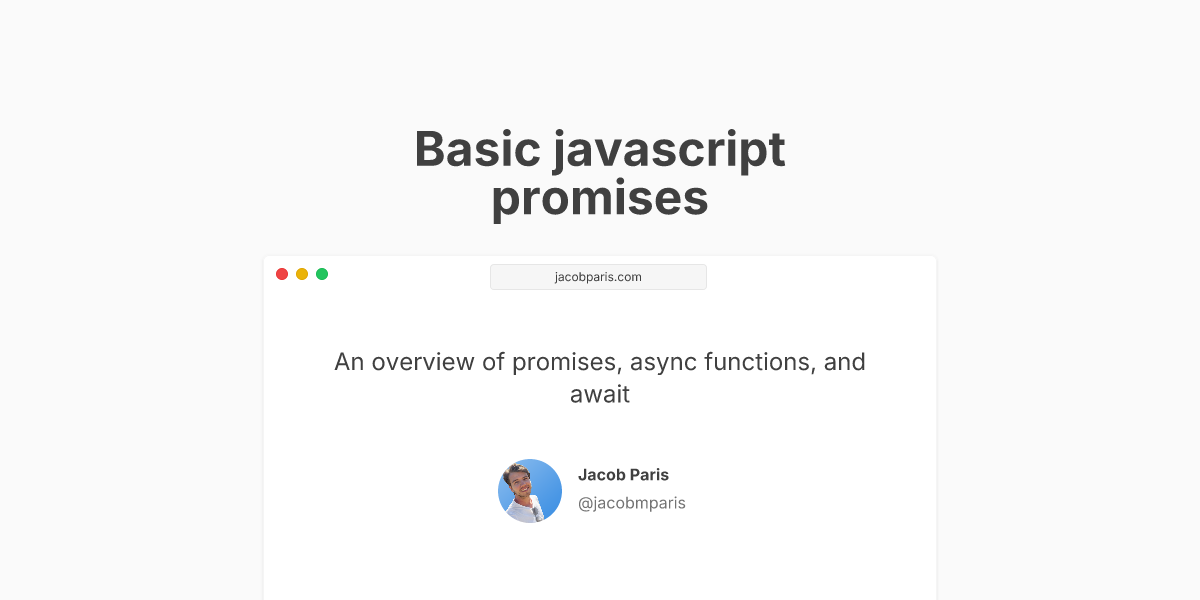 Basic javascript promises

jacobparis.com

An overview of promises, async functions, and await

Jacob Paris
@jacobmparis